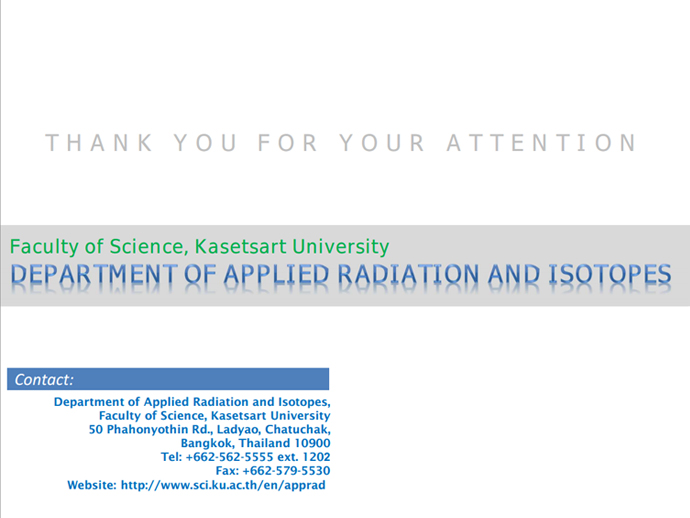 THANK YOU FOR YOUR ATTENTION

Faculty of Science, Kasetsart University
DEPARTMENT OF APPLIED RADIATION AND ISOTOPES

Contact:

Department of Applied Radiation and Isotopes,
Faculty of Science, Kasetsart University
50 Phahonyothin Rd., Ladyao, Chatuchak,
Bangkok, Thailand 10900
Tel: +662-562-5555 ext. 1202
Fax: +662-579-5530
Website: http://www.sci.ku.ac.th/en/apprad